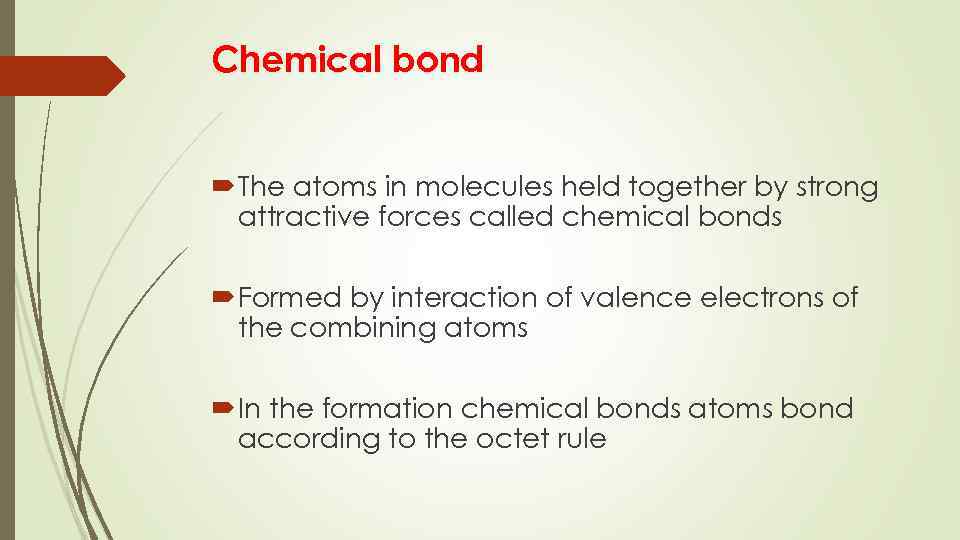 Chemical bond

The atoms in molecules held together by strong attractive forces called chemical bonds

Formed by interaction of valence electrons of the combining atoms

In the formation chemical bonds atoms bond according to the octet rule